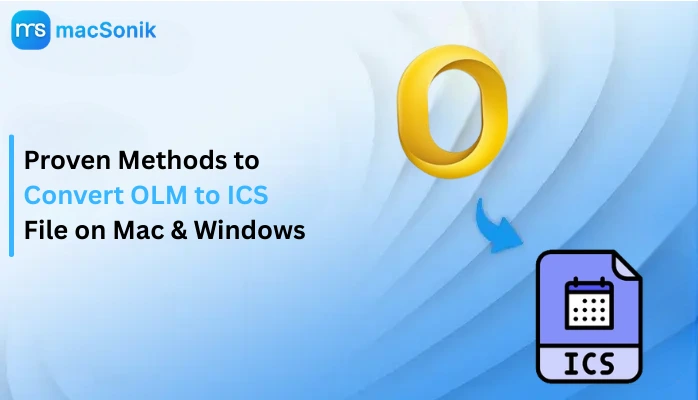 ms macSonik

Proven Methods to Convert OLM to ICS File on Mac & Windows

ICS